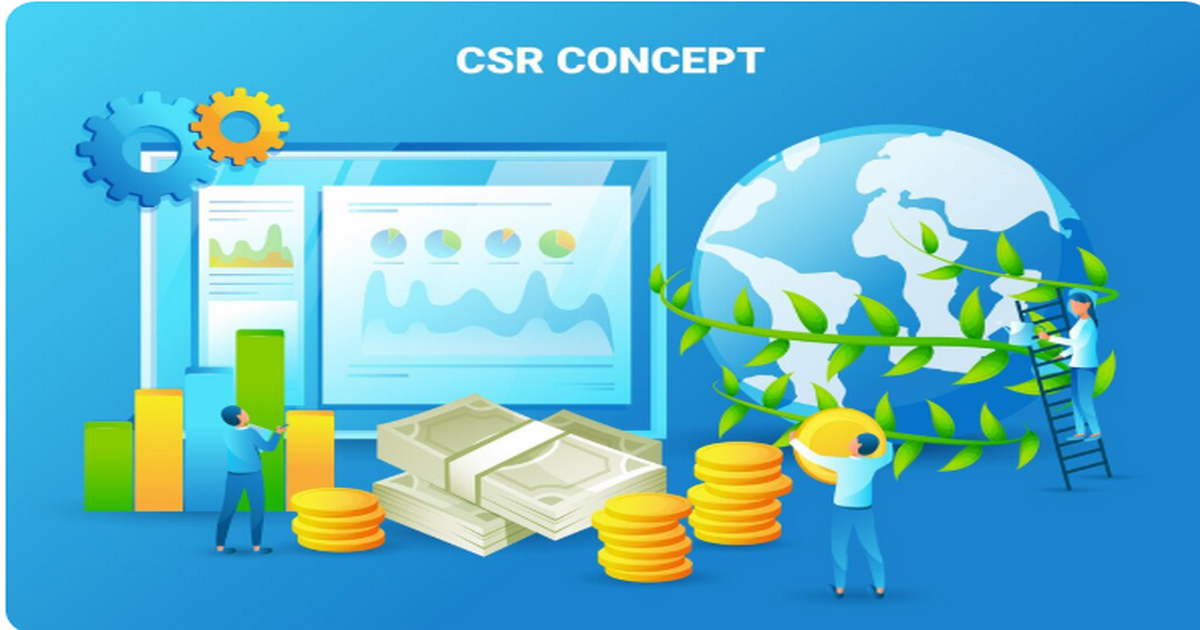 CSR CONCEPT